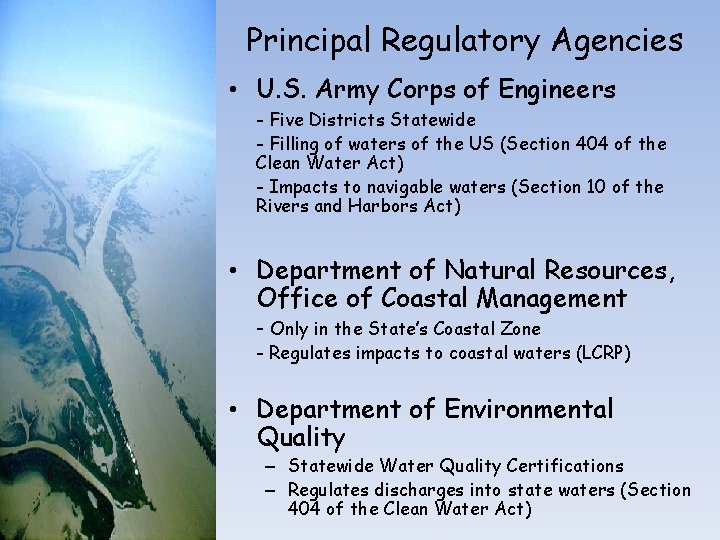 Principal Regulatory Agencies

• U.S. Army Corps of Engineers

- Five Districts Statewide

- Filling of waters of the US (Section 404 of the Clean Water Act)

- Impacts to navigable waters (Section 10 of the Rivers and Harbors Act)

• Department of Natural Resources, Office of Coastal Management

- Only in the State's Coastal Zone

- Regulates impacts to coastal waters (LCRP)

• Department of Environmental Quality

– Statewide Water Quality Certifications

– Regulates discharges into state waters (Section 404 of the Clean Water Act)